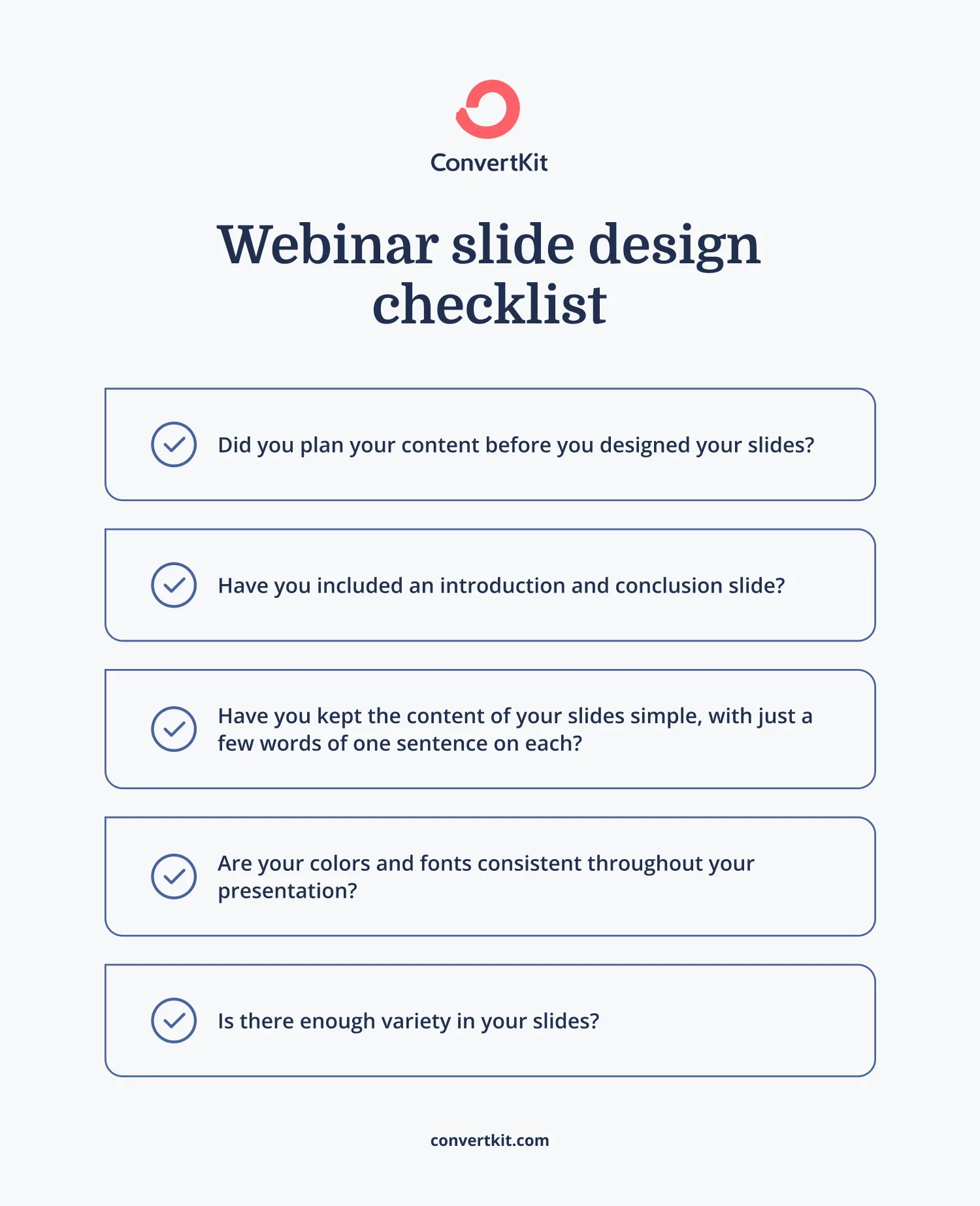 ConvertKit

Webinar slide design checklist

Did you plan your content before you designed your slides?

Have you included an introduction and conclusion slide?

Have you kept the content of your slides simple, with just a few words of one sentence on each?

Are your colors and fonts consistent throughout your presentation?

Is there enough variety in your slides?

convertkit.com